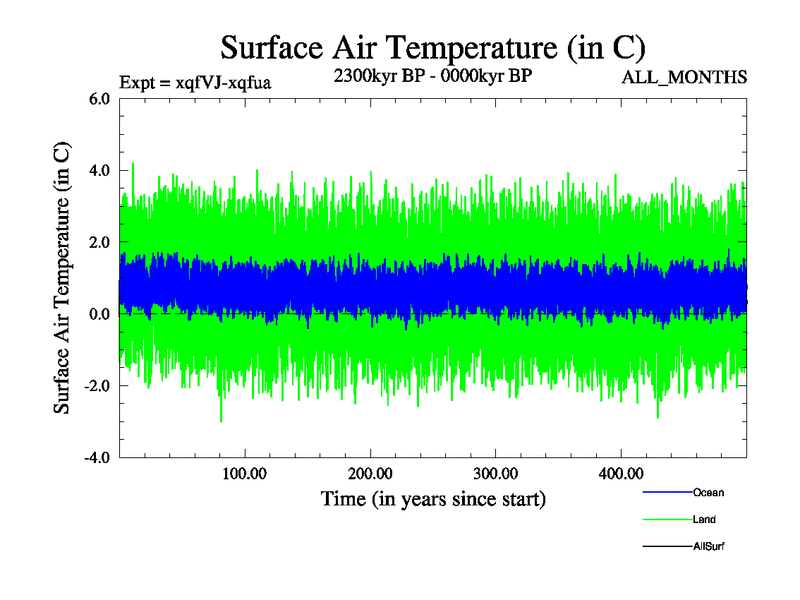 Surface Air Temperature (in C)

Expt = xqfVJ-xqfua

2300kyr BP - 0000kyr BP

ALL_MONTHS

Surface Air Temperature (in C)

6.0
4.0
2.0
0.0
-2.0
-4.0

100.00
200.00
300.00
400.00

Time (in years since start)

Ocean
Land
AllSurf